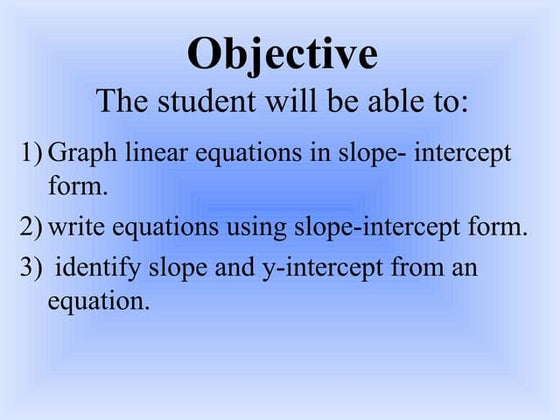 Objective

The student will be able to:

1) Graph linear equations in slope- intercept form.

2) write equations using slope-intercept form.

3) identify slope and y-intercept from an equation.